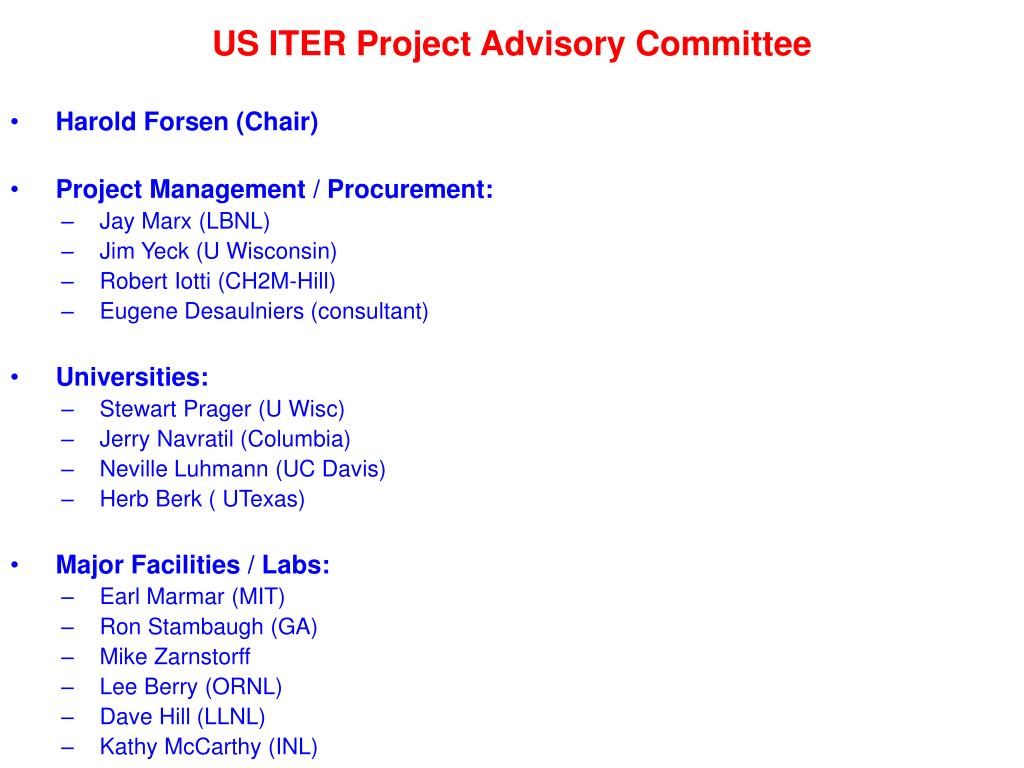 US ITER Project Advisory Committee

• Harold Forsen (Chair)

• Project Management / Procurement:
– Jay Marx (LBNL)
– Jim Yeck (U Wisconsin)
– Robert Iotti (CH2M-Hill)
– Eugene Desaulniers (consultant)

• Universities:
– Stewart Prager (U Wisc)
– Jerry Navratil (Columbia)
– Neville Luhmann (UC Davis)
– Herb Berk ( UTexas)

• Major Facilities / Labs:
– Earl Marmar (MIT)
– Ron Stambaugh (GA)
– Mike Zarnstorff
– Lee Berry (ORNL)
– Dave Hill (LLNL)
– Kathy McCarthy (INL)